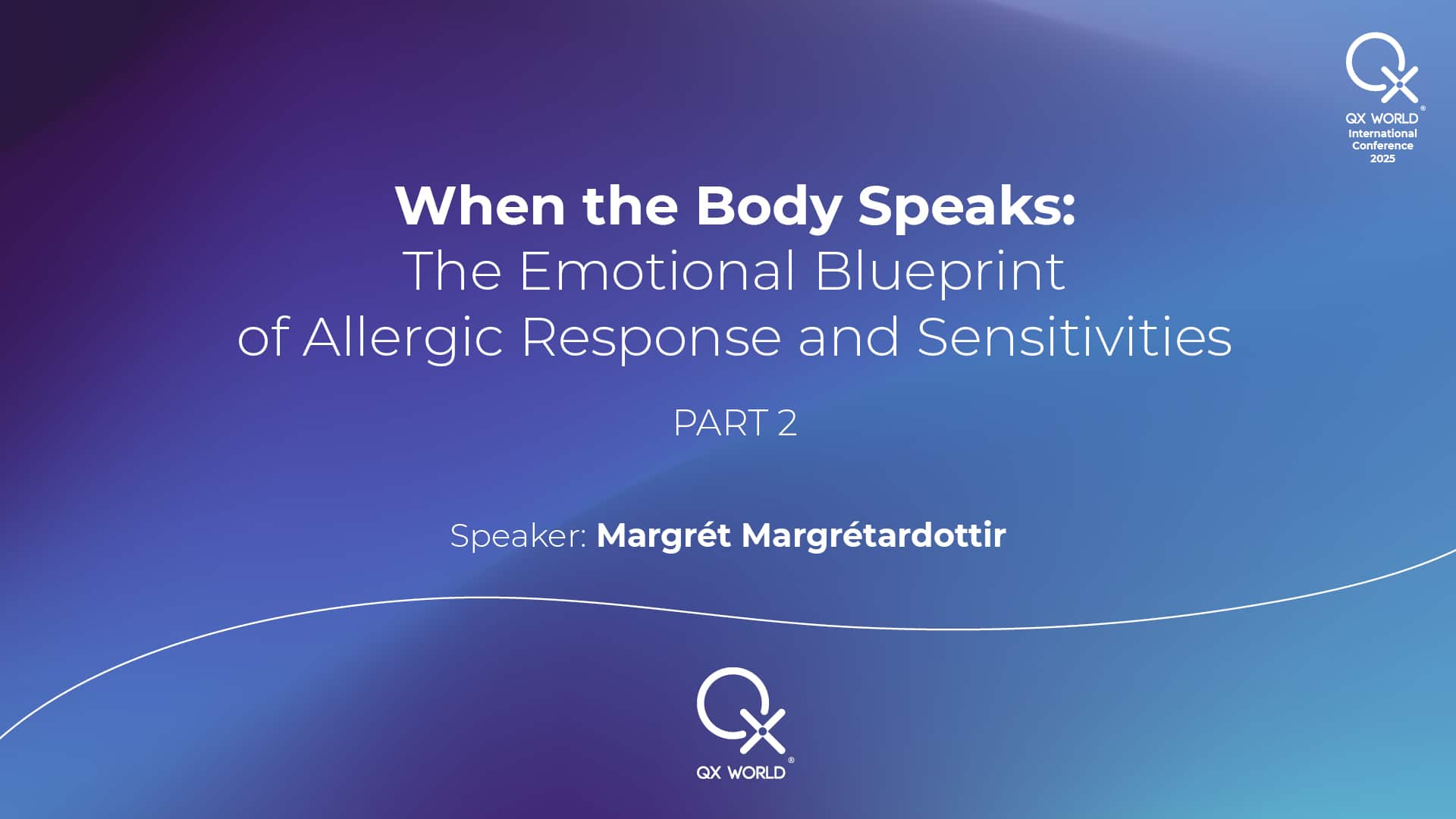 QX WORLD®
International Conference 2025

When the Body Speaks:
The Emotional Blueprint of Allergic Response and Sensitivities

PART 2

Speaker: Margrét Margrétardottir

QX WORLD®